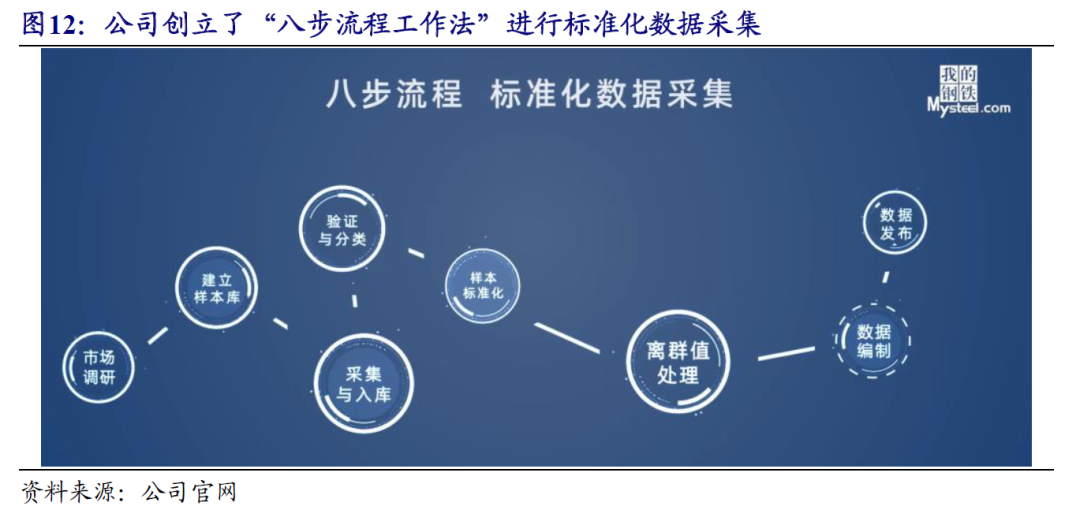 图12：公司创立了“八步流程工作法”进行标准化数据采集

八步流程 标准化数据采集

我的钢铁 Mysteel.com

市场调研

建立样本库

验证与分类

采集与入库

样本标准化

离群值处理

数据编制

数据发布

资料来源：公司官网